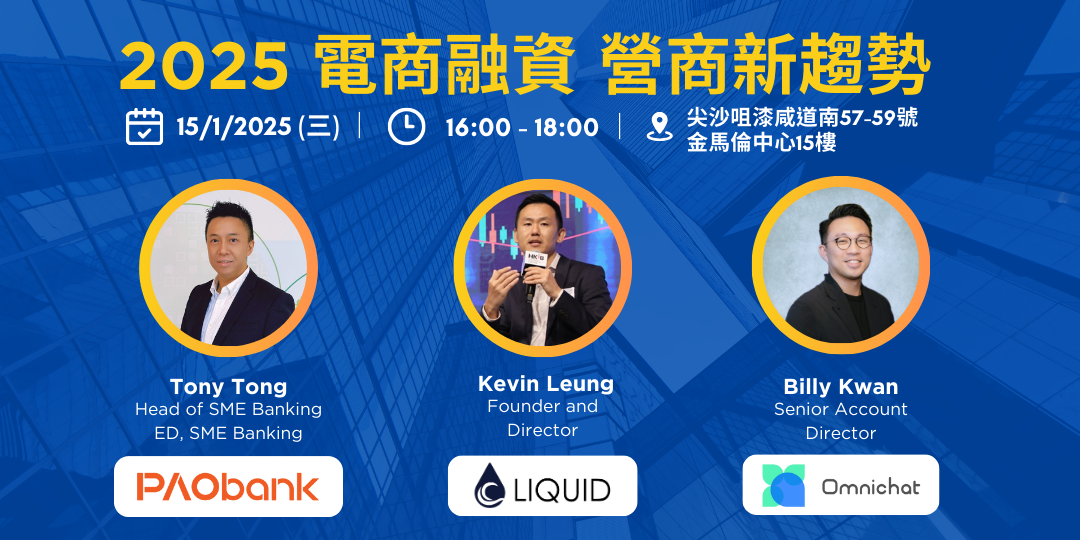 2025 電商融資 營商新趨勢

15/1/2025 (三) | 16:00 - 18:00 | 尖沙咀漆咸道南57-59號 金馬倫中心15樓

Tony Tong
Head of SME Banking
ED, SME Banking

PAObank

Kevin Leung
Founder and Director

LIQUID

Billy Kwan
Senior Account Director

Omnichat